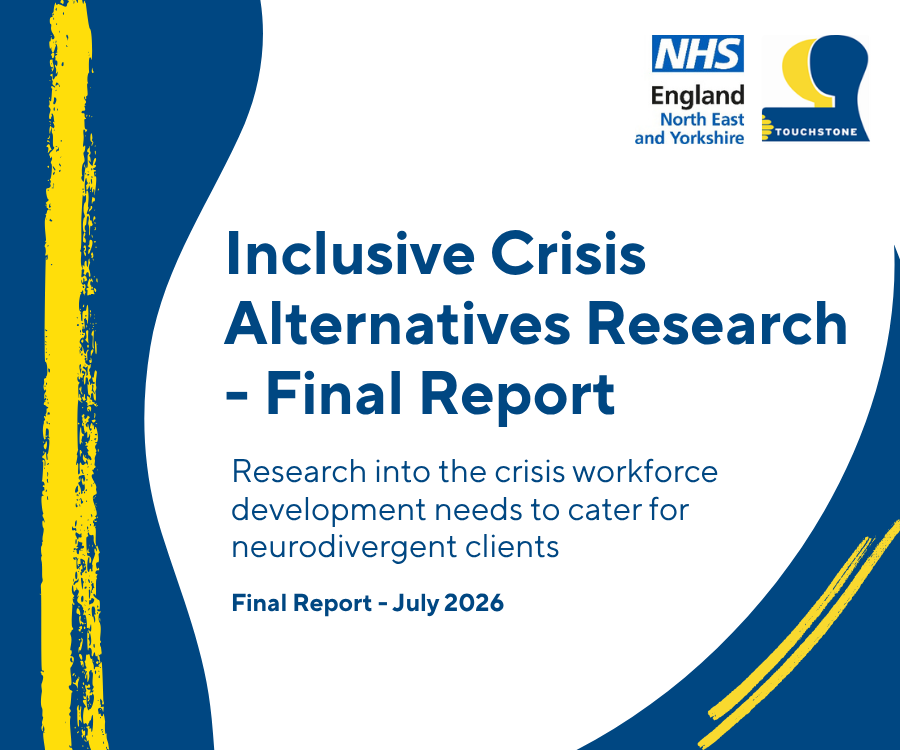 NHS
England
North East
and Yorkshire

TOUCHSTONE

Inclusive Crisis Alternatives Research - Final Report

Research into the crisis workforce development needs to cater for neurodivergent clients

Final Report - July 2026